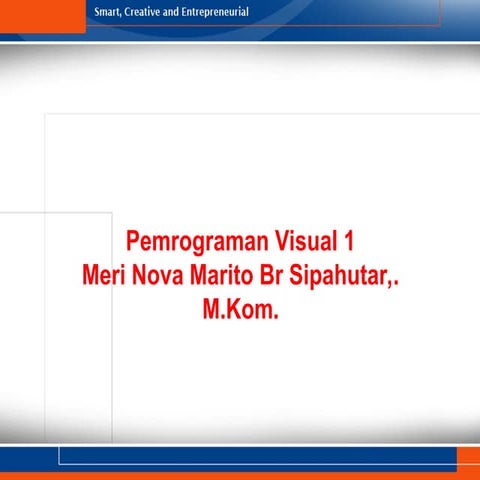 Smart, Creative and Entrepreneurial

Pemrograman Visual 1
Meri Nova Marito Br Sipahutar,.
M.Kom.